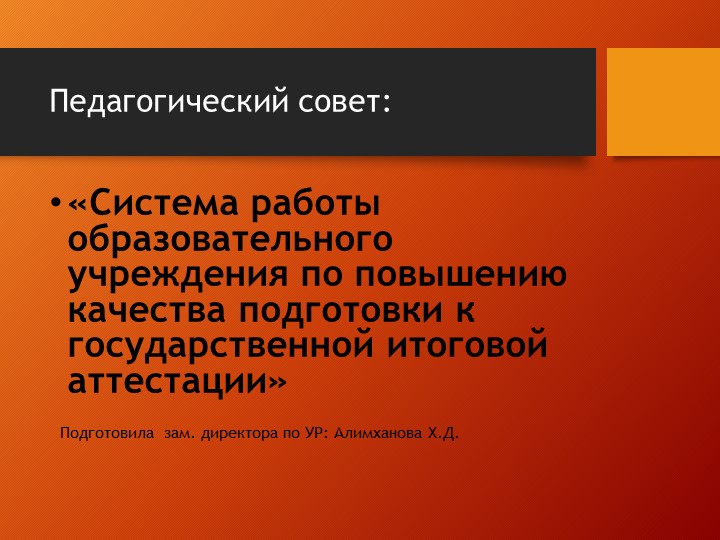 Педагогический совет:

• «Система работы образовательного учреждения по повышению качества подготовки к государственной итоговой аттестации»

Подготовила зам. директора по УР: Алимханова Х.Д.